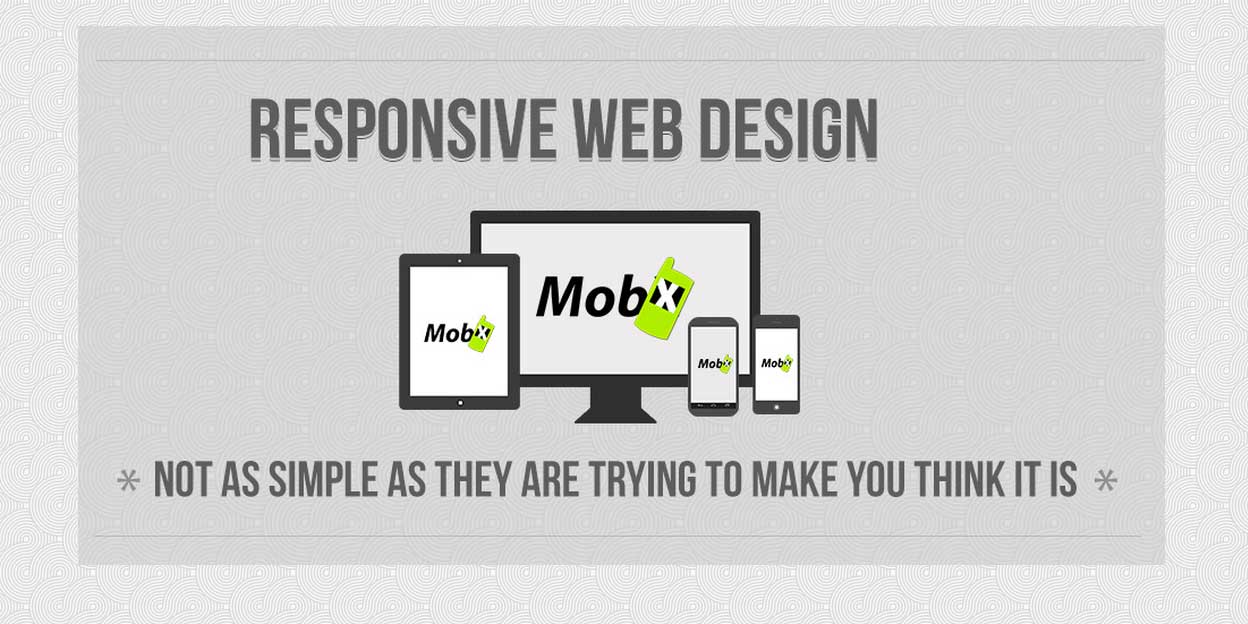 RESPONSIVE WEB DESIGN

Mobx

Mobx

Mobx

Mobx

* NOT AS SIMPLE AS THEY ARE TRYING TO MAKE YOU THINK IT IS *